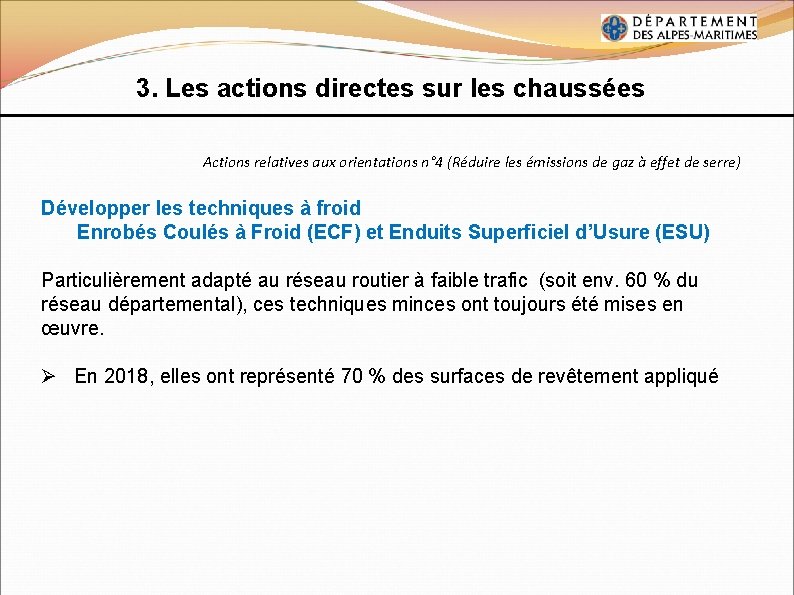 DÉPARTEMENT
DES ALPES-MARITIMES

3. Les actions directes sur les chaussées

Actions relatives aux orientations n°4 (Réduire les émissions de gaz à effet de serre)

Développer les techniques à froid
Enrobés Coulés à Froid (ECF) et Enduits Superficiel d'Usure (ESU)

Particulièrement adapté au réseau routier à faible trafic (soit env. 60 % du réseau départemental), ces techniques minces ont toujours été mises en œuvre.

➢ En 2018, elles ont représenté 70 % des surfaces de revêtement appliqué